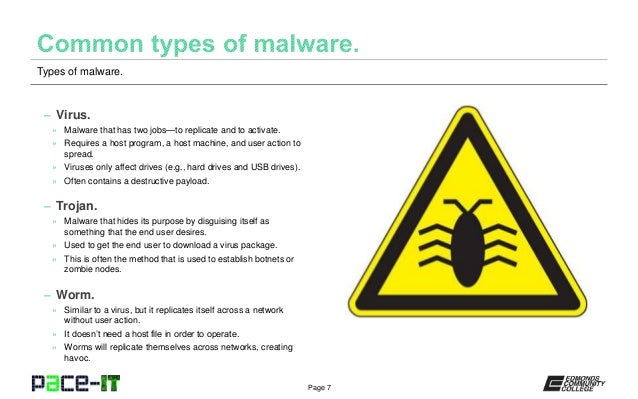 Common types of malware.

Types of malware.

– Virus.

» Malware that has two jobs—to replicate and to activate.

» Requires a host program, a host machine, and user action to spread.

» Viruses only affect drives (e.g., hard drives and USB drives).

» Often contains a destructive payload.

– Trojan.

» Malware that hides its purpose by disguising itself as something that the end user desires.

» Used to get the end user to download a virus package.

» This is often the method that is used to establish botnets or zombie nodes.

– Worm.

» Similar to a virus, but it replicates itself across a network without user action.

» It doesn't need a host file in order to operate.

» Worms will replicate themselves across networks, creating havoc.

PACE-IT

Page 7

EDMONDS COMMUNITY COLLEGE